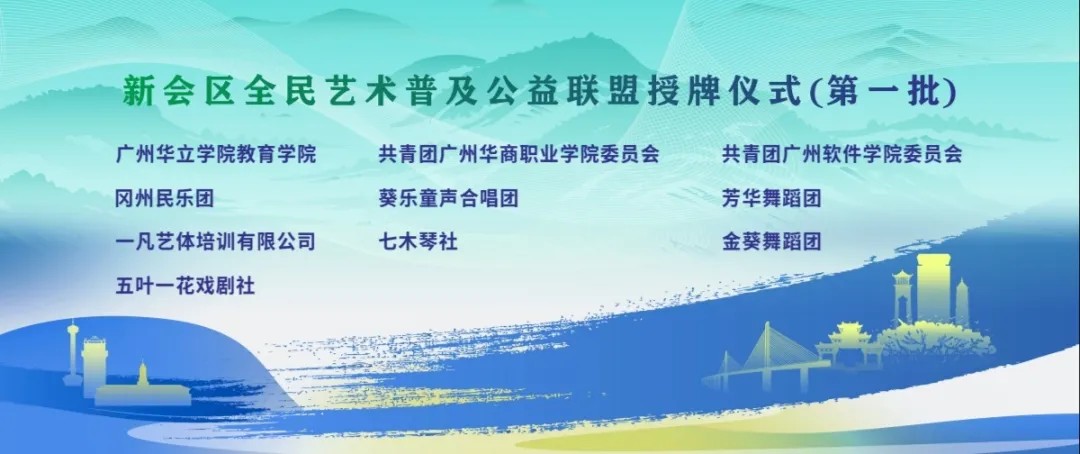 新会区全民艺术普及公益联盟授牌仪式(第一批)

广州华立学院教育学院
冈州民乐团
一凡艺体培训有限公司
五叶一花戏剧社

共青团广州华商职业学院委员会
葵乐童声合唱团
七木琴社

共青团广州软件学院委员会
芳华舞蹈团
金葵舞蹈团